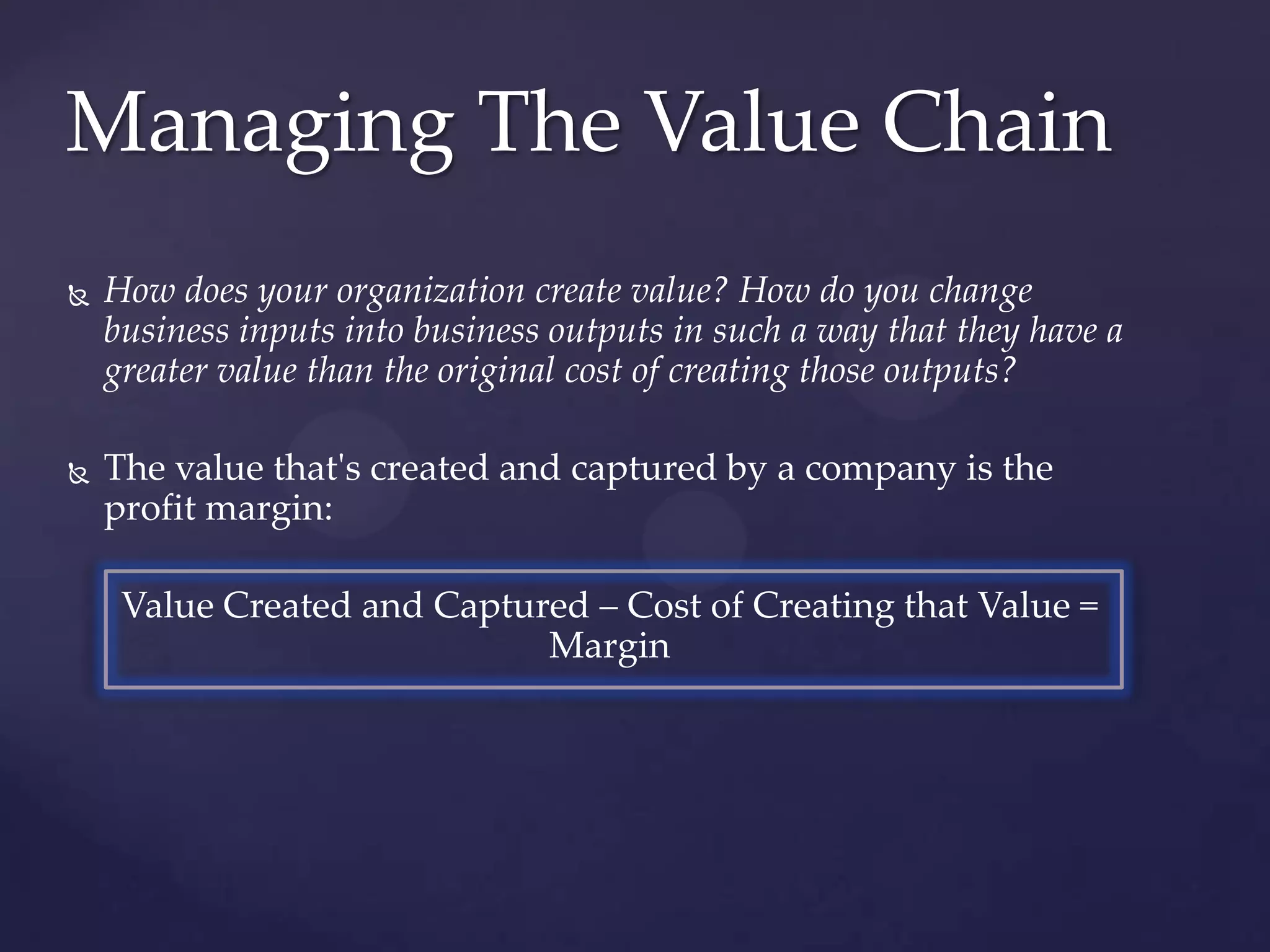 Managing The Value Chain

How does your organization create value? How do you change business inputs into business outputs in such a way that they have a greater value than the original cost of creating those outputs?

The value that's created and captured by a company is the profit margin:

Value Created and Captured – Cost of Creating that Value = Margin